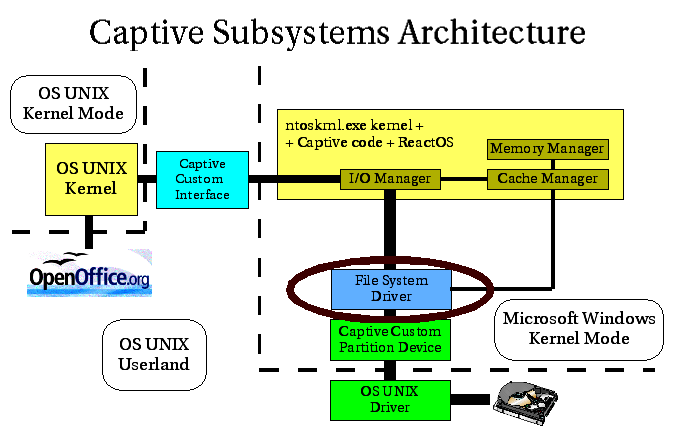 Captive Subsystems Architecture

OS UNIX Kernel Mode

OS UNIX Kernel

Captive Custom Interface

ntoskrnl.exe kernel + + Captive code + ReactOS

Memory Manager

I/O Manager

Cache Manager

OpenOffice.org

File System Driver

Captive Custom Partition Device

Microsoft Windows Kernel Mode

OS UNIX Userland

OS UNIX Driver